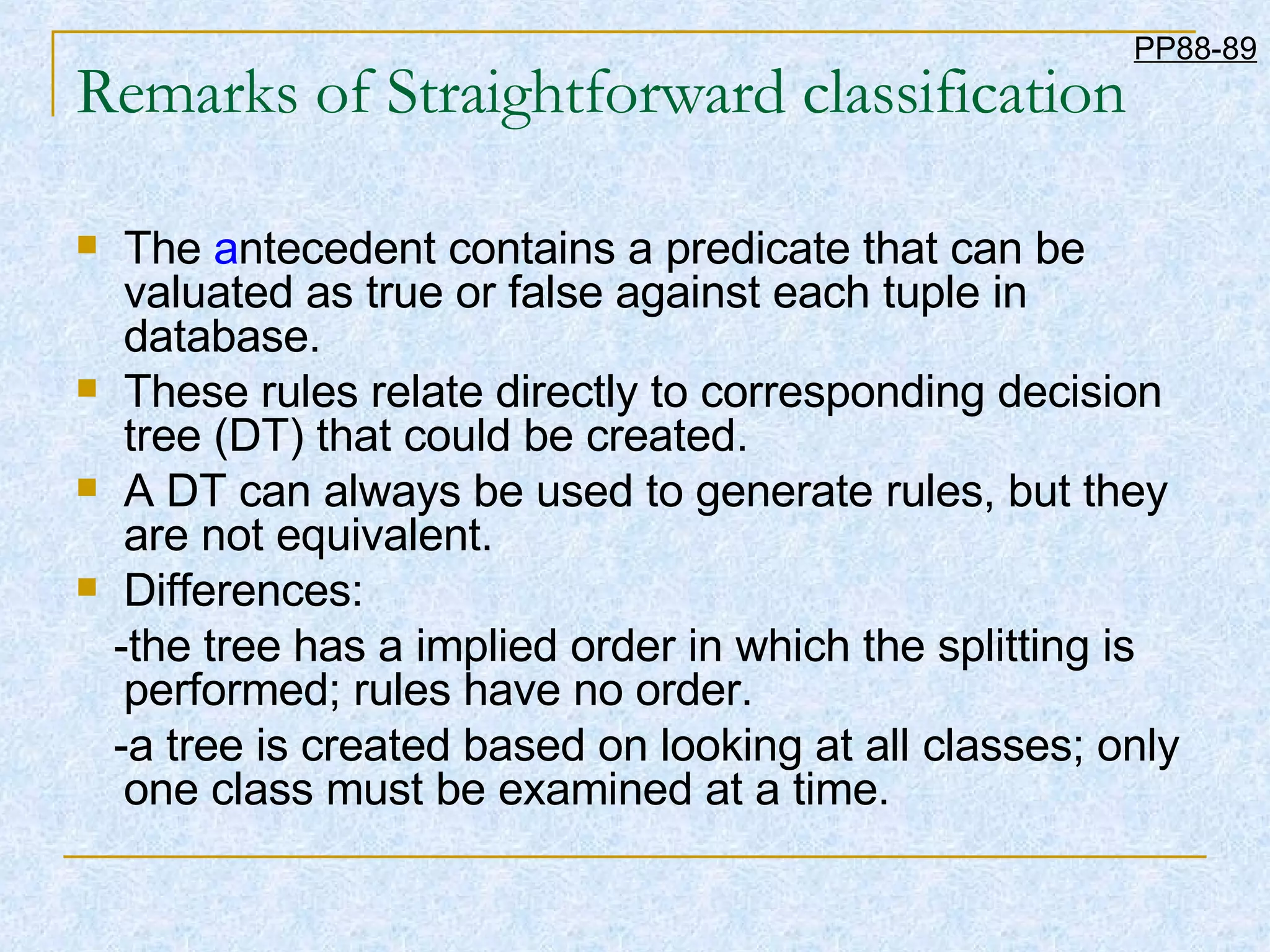 PP88-89

Remarks of Straightforward classification

The antecedent contains a predicate that can be valuated as true or false against each tuple in database.

These rules relate directly to corresponding decision tree (DT) that could be created.

A DT can always be used to generate rules, but they are not equivalent.

Differences:

-the tree has a implied order in which the splitting is performed; rules have no order.

-a tree is created based on looking at all classes; only one class must be examined at a time.